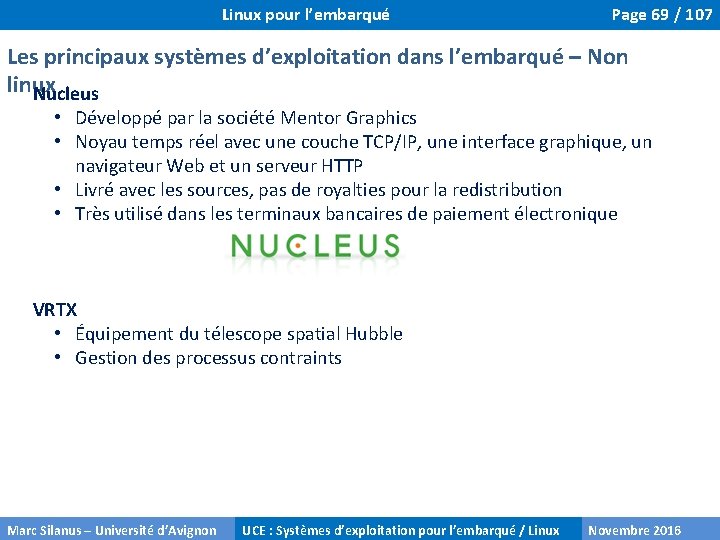 Linux pour l'embarqué

Page 69 / 107

Les principaux systèmes d'exploitation dans l'embarqué – Non linux

Nucleus

• Développé par la société Mentor Graphics
• Noyau temps réel avec une couche TCP/IP, une interface graphique, un navigateur Web et un serveur HTTP
• Livré avec les sources, pas de royalties pour la redistribution
• Très utilisé dans les terminaux bancaires de paiement électronique

NUCLEUS

VRTX

• Équipement du télescope spatial Hubble
• Gestion des processus contraints

Marc Silanus – Université d'Avignon

UCE : Systèmes d'exploitation pour l'embarqué / Linux

Novembre 2016